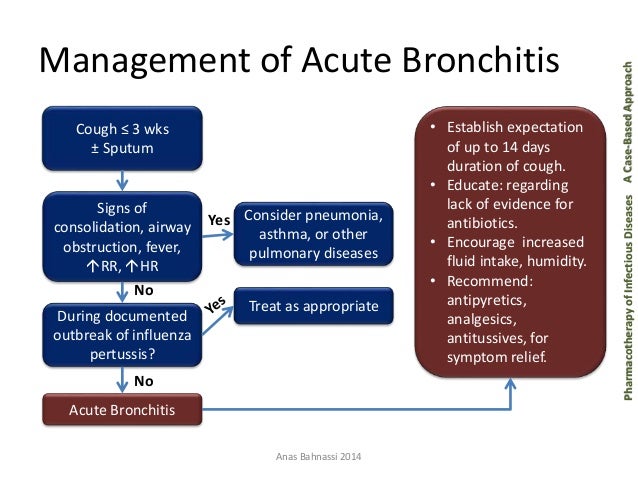 Management of Acute Bronchitis

Cough ≤ 3 wks
± Sputum

Signs of consolidation, airway obstruction, fever, ↑RR, ↑HR

Yes

Consider pneumonia, asthma, or other pulmonary diseases

No

During documented outbreak of influenza pertussis?

Yes

Treat as appropriate

No

Acute Bronchitis

• Establish expectation of up to 14 days duration of cough.
• Educate: regarding lack of evidence for antibiotics.
• Encourage increased fluid intake, humidity.
• Recommend: antipyretics, analgesics, antitussives, for symptom relief.

Pharmacotherapy of Infectious Diseases A Case-Based Approach

Anas Bahnassi 2014